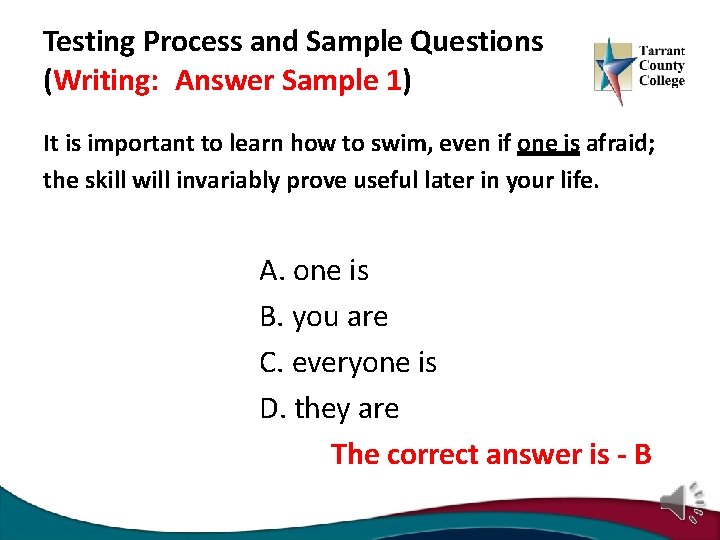 Testing Process and Sample Questions
(Writing: Answer Sample 1)

Tarrant County College

It is important to learn how to swim, even if one is afraid; the skill will invariably prove useful later in your life.

A. one is
B. you are
C. everyone is
D. they are

The correct answer is - B